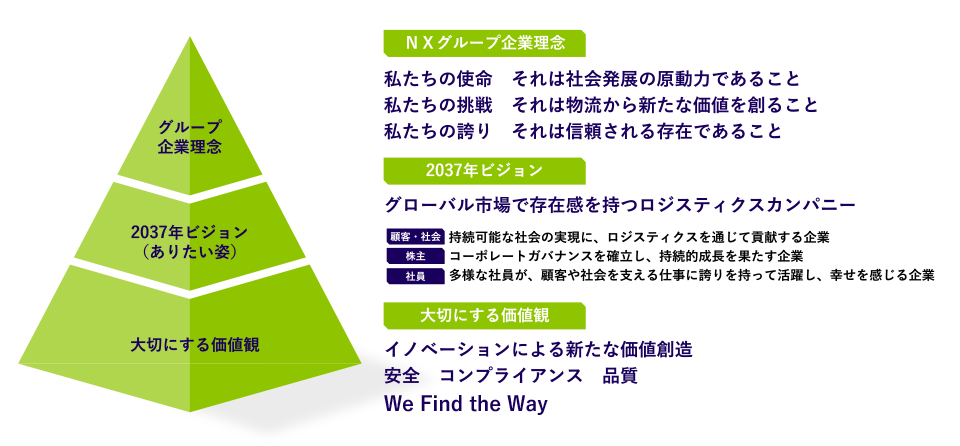 グループ
企業理念

2037年ビジョン
（ありたい姿）

大切にする価値観

ＮＸグループ企業理念

私たちの使命　それは社会発展の原動力であること
私たちの挑戦　それは物流から新たな価値を創ること
私たちの誇り　それは信頼される存在であること

2037年ビジョン

グローバル市場で存在感を持つロジスティクスカンパニー

顧客・社会　持続可能な社会の実現に、ロジスティクスを通じて貢献する企業
株主　コーポレートガバナンスを確立し、持続的成長を果たす企業
社員　多様な社員が、顧客や社会を支える仕事に誇りを持って活躍し、幸せを感じる企業

大切にする価値観

イノベーションによる新たな価値創造
安全　コンプライアンス　品質
We Find the Way